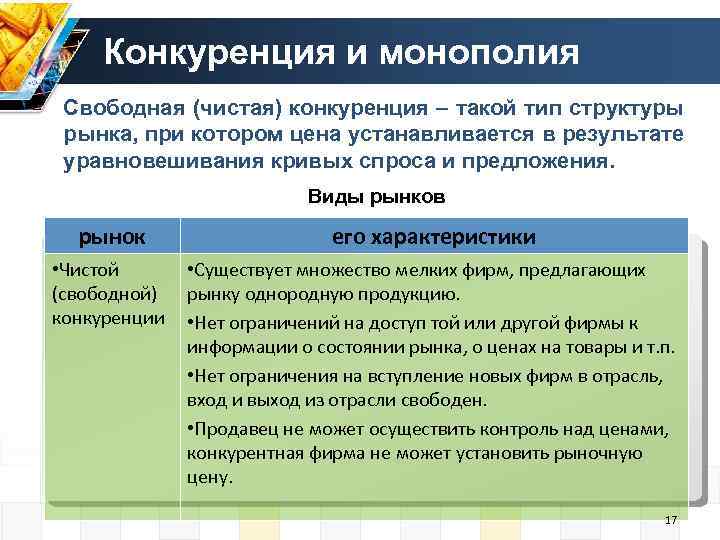 Конкуренция и монополия

Свободная (чистая) конкуренция – такой тип структуры рынка, при котором цена устанавливается в результате уравновешивания кривых спроса и предложения.

Виды рынков

| рынок | его характеристики |
|---|---|
| •Чистой (свободной) конкуренции | •Существует множество мелких фирм, предлагающих рынку однородную продукцию. •Нет ограничений на доступ той или другой фирмы к информации о состоянии рынка, о ценах на товары и т.п. •Нет ограничения на вступление новых фирм в отрасль, вход и выход из отрасли свободен. •Продавец не может осуществить контроль над ценами, конкурентная фирма не может установить рыночную цену. |

17